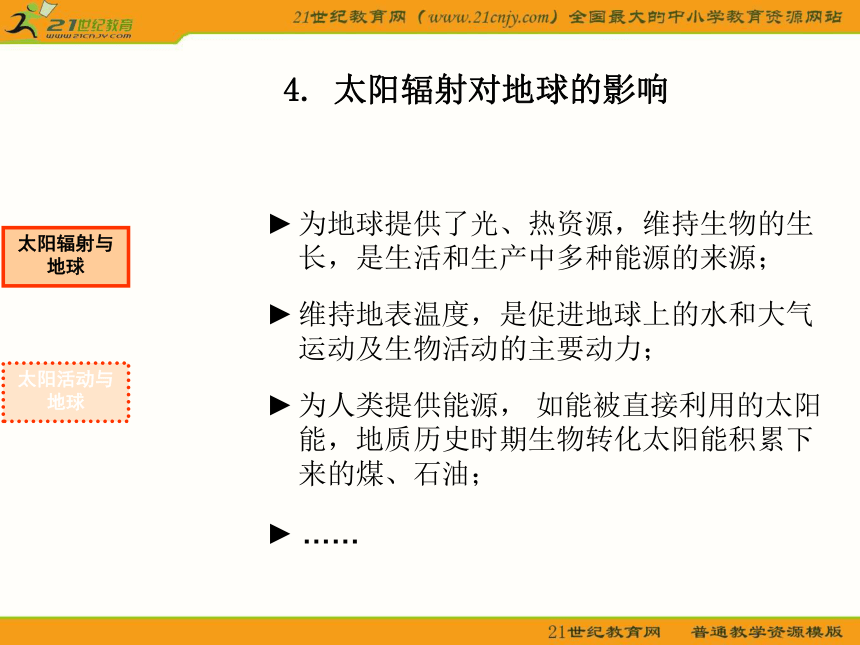 21世纪教育
www.21cnjy.com

21世纪教育网（www.21cnjy.com）全国最大的中小学教育资源网站

4. 太阳辐射对地球的影响

太阳辐射与地球

太阳活动与地球

► 为地球提供了光、热资源，维持生物的生长，是生活和生产中多种能源的来源；

► 维持地表温度，是促进地球上的水和大气运动及生物活动的主要动力；

► 为人类提供能源， 如能被直接利用的太阳能，地质历史时期生物转化太阳能积累下来的煤、石油；

► ……

21世纪教育网　普通教学资源模版